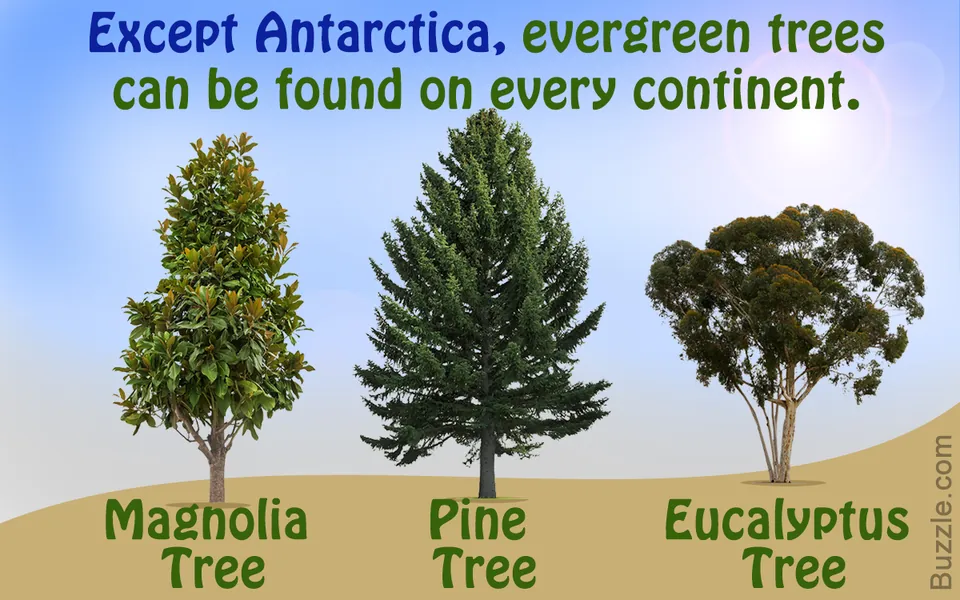 Except Antarctica, evergreen trees can be found on every continent.

Magnolia Tree

Pine Tree

Eucalyptus Tree

Buzzle.com